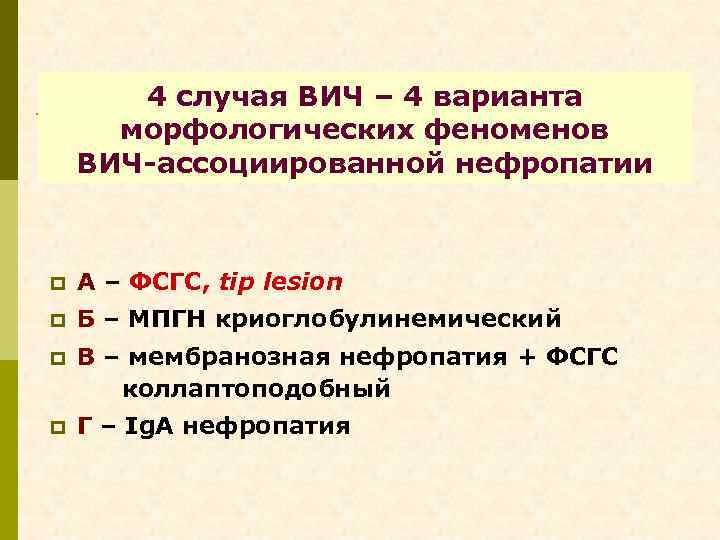 4 случая ВИЧ – 4 варианта морфологических феноменов ВИЧ-ассоциированной нефропатии

А – ФСГС, tip lesion
Б – МПГН криоглобулинемический
В – мембранозная нефропатия + ФСГС коллаптоподобный
Г – IgA нефропатия